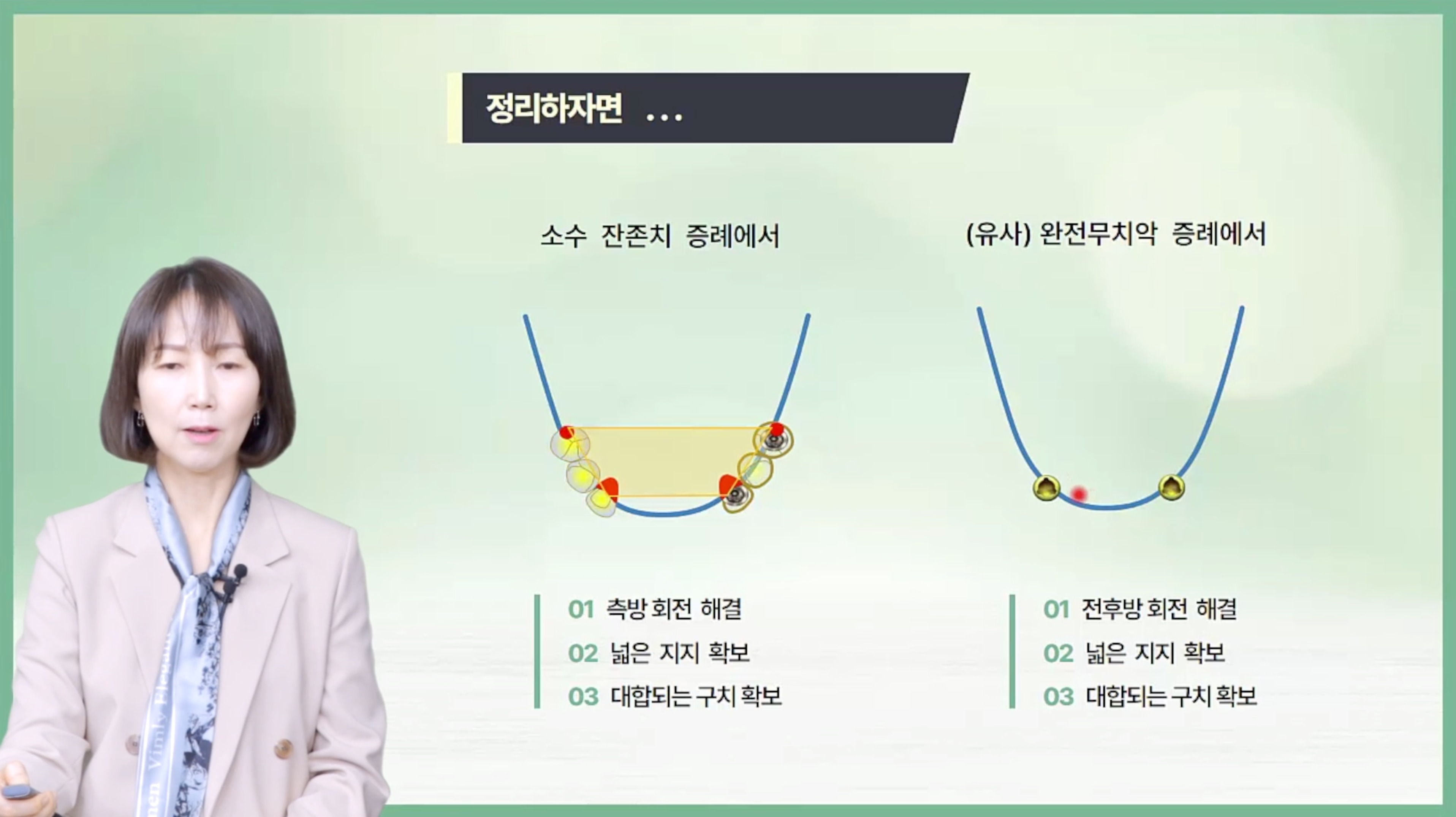 정리하자면 ...

소수 잔존치 증례에서

01 측방 회전 해결
02 넓은 지지 확보
03 대합되는 구치 확보

(유사) 완전무치악 증례에서

01 전후방 회전 해결
02 넓은 지지 확보
03 대합되는 구치 확보